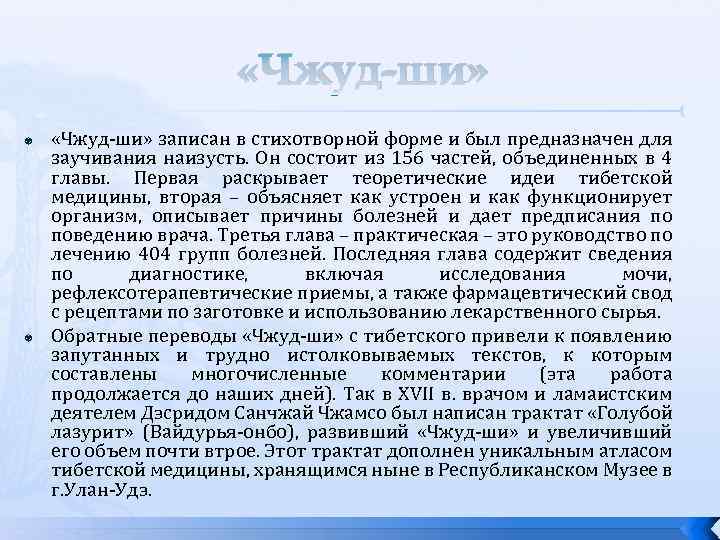 «Чжуд-ши»

«Чжуд-ши» записан в стихотворной форме и был предназначен для заучивания наизусть. Он состоит из 156 частей, объединенных в 4 главы. Первая раскрывает теоретические идеи тибетской медицины, вторая – объясняет как устроен и как функционирует организм, описывает причины болезней и дает предписания по поведению врача. Третья глава – практическая – это руководство по лечению 404 групп болезней. Последняя глава содержит сведения по диагностике, включая исследования мочи, рефлексотерапевтические приемы, а также фармацевтический свод с рецептами по заготовке и использованию лекарственного сырья.

Обратные переводы «Чжуд-ши» с тибетского привели к появлению запутанных и трудно истолковываемых текстов, к которым составлены многочисленные комментарии (эта работа продолжается до наших дней). Так в XVII в. врачом и ламаистским деятелем Дэсридом Санчжай Чжамсо был написан трактат «Голубой лазурит» (Вайдурья-онбо), развивший «Чжуд-ши» и увеличивший его объем почти втрое. Этот трактат дополнен уникальным атласом тибетской медицины, хранящимся ныне в Республиканском Музее в г.Улан-Удэ.